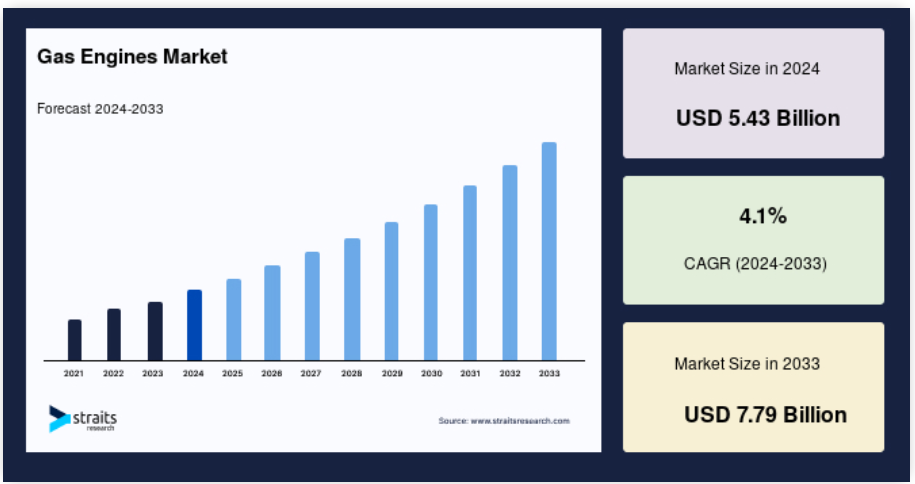 Gas Engines Market

Forecast 2024-2033

2021 2022 2023 2024 2025 2026 2027 2028 2029 2030 2031 2032 2033

straits research

Source: www.straitsresearch.com

Market Size in 2024

USD 5.43 Billion

4.1%

CAGR (2024-2033)

Market Size in 2033

USD 7.79 Billion